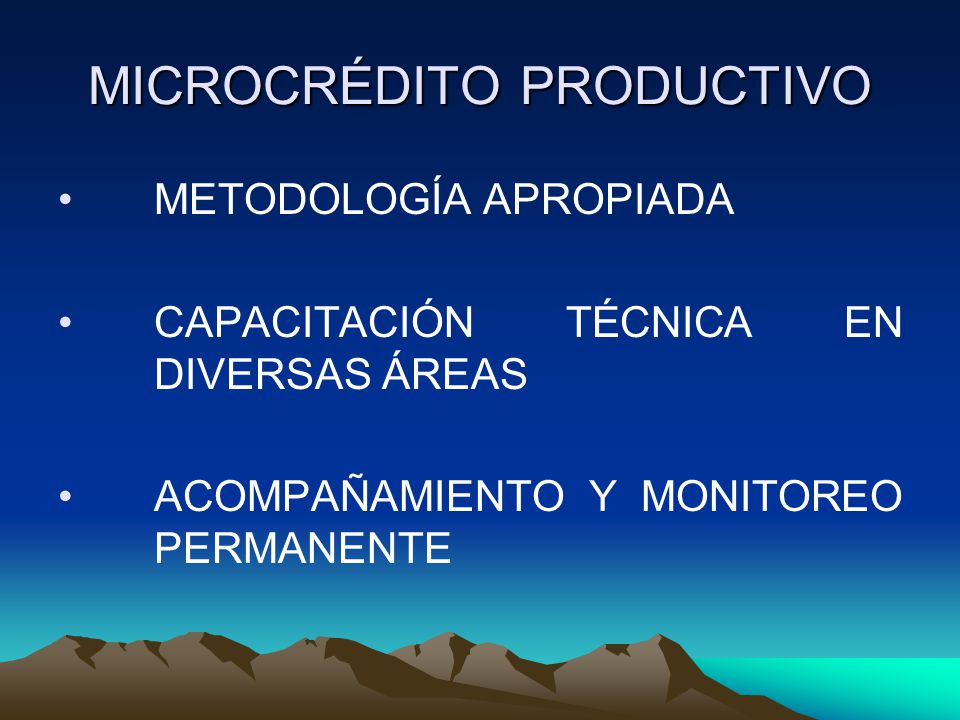 MICROCRÉDITO PRODUCTIVO

• METODOLOGÍA APROPIADA

• CAPACITACIÓN TÉCNICA EN DIVERSAS ÁREAS

• ACOMPAÑAMIENTO Y MONITOREO PERMANENTE